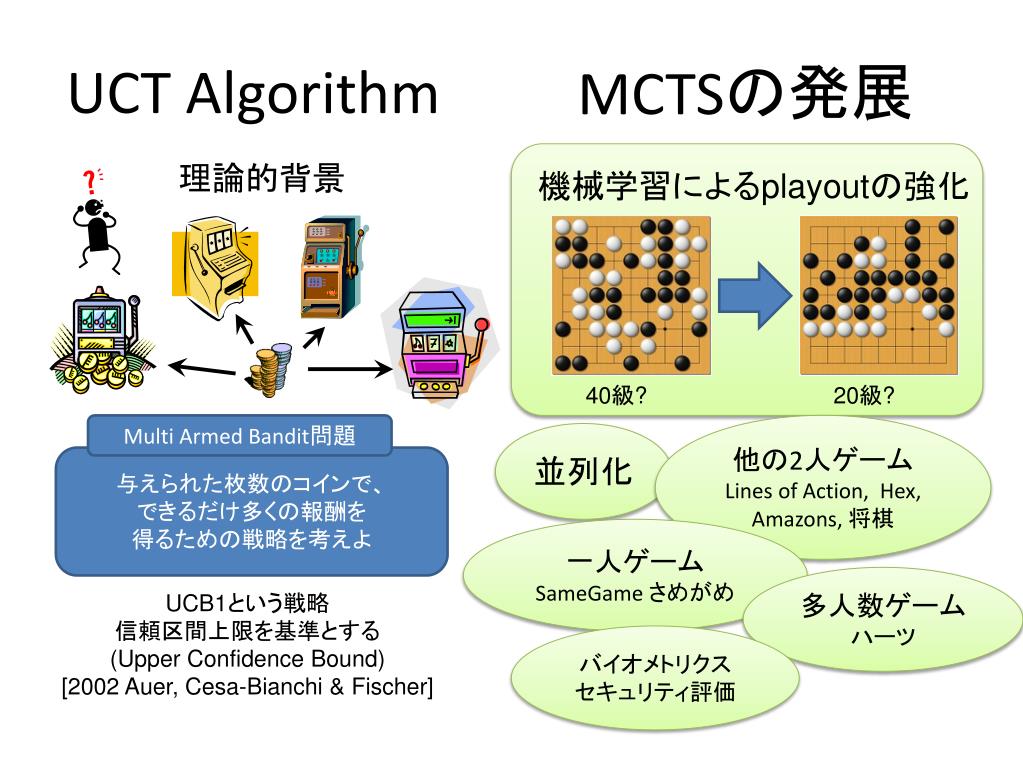 UCT Algorithm

理論的背景

Multi Armed Bandit問題

与えられた枚数のコインで、できるだけ多くの報酬を得るための戦略を考えよ

UCB1という戦略
信頼区間上限を基準とする
(Upper Confidence Bound)
[2002 Auer, Cesa-Bianchi & Fischer]

MCTSの発展

機械学習によるplayoutの強化

40級?

20級?

並列化

他の2人ゲーム
Lines of Action, Hex, Amazons, 将棋

一人ゲーム
SameGame さめがめ

多人数ゲーム
ハーツ

バイオメトリクス
セキュリティ評価